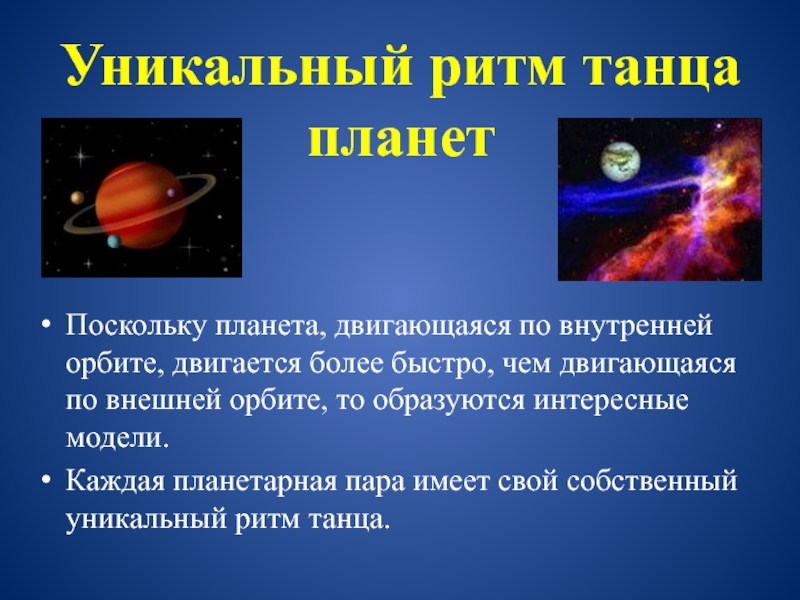 Уникальный ритм танца планет

• Поскольку планета, двигающаяся по внутренней орбите, двигается более быстро, чем двигающаяся по внешней орбите, то образуются интересные модели.
• Каждая планетарная пара имеет свой собственный уникальный ритм танца.